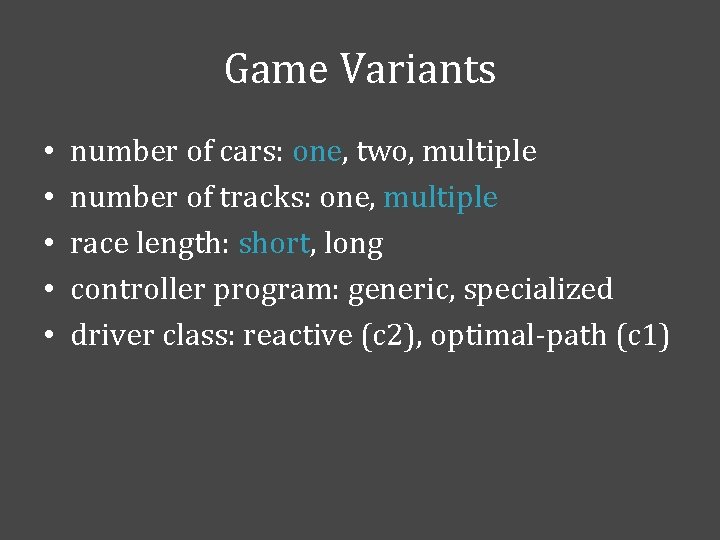 Game Variants

• number of cars: one, two, multiple
• number of tracks: one, multiple
• race length: short, long
• controller program: generic, specialized
• driver class: reactive (c2), optimal-path (c1)